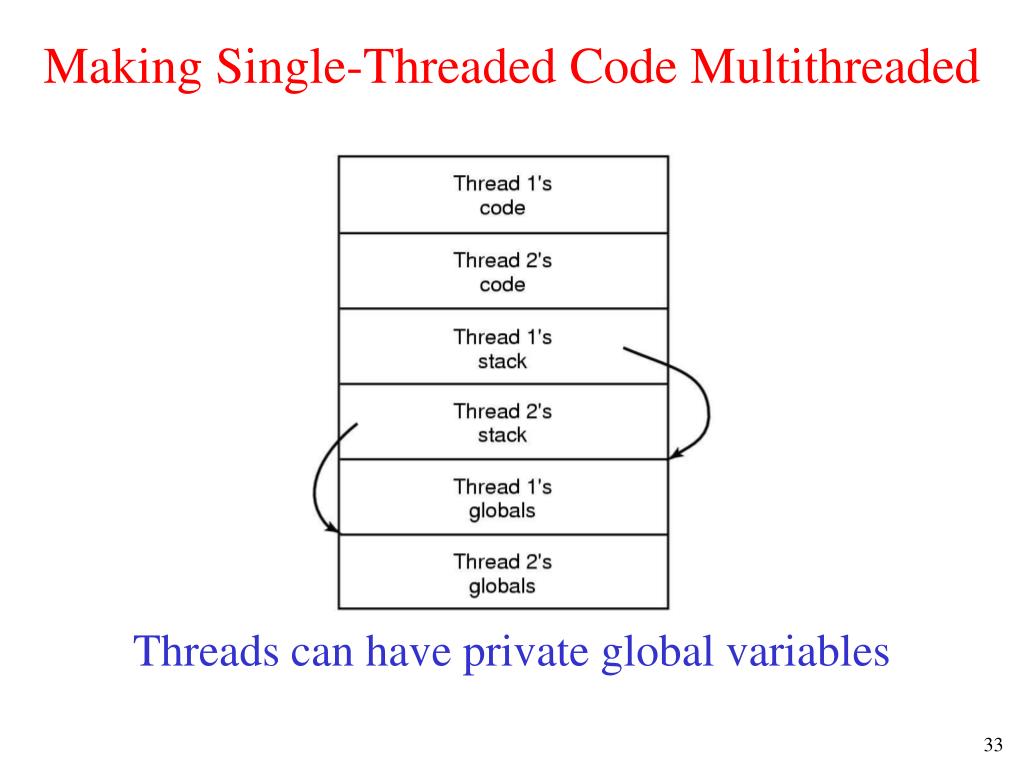 Making Single-Threaded Code Multithreaded

Thread 1's code

Thread 2's code

Thread 1's stack

Thread 2's stack

Thread 1's globals

Thread 2's globals

Threads can have private global variables

33